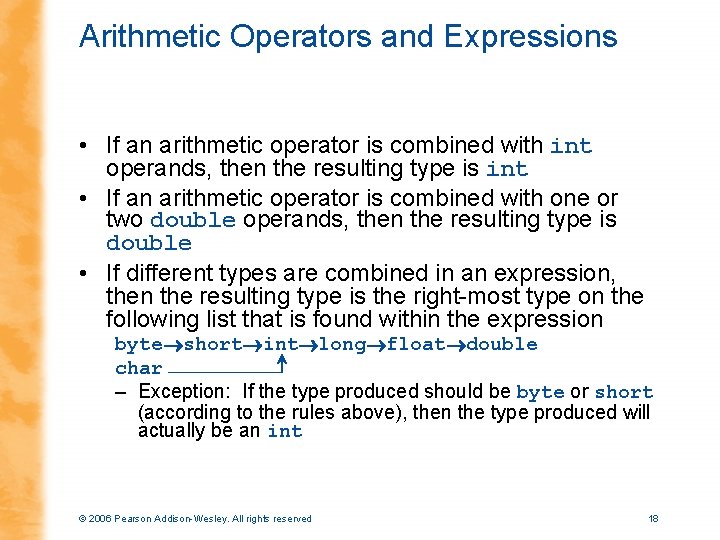 Arithmetic Operators and Expressions

• If an arithmetic operator is combined with int operands, then the resulting type is int

• If an arithmetic operator is combined with one or two double operands, then the resulting type is double

• If different types are combined in an expression, then the resulting type is the right-most type on the following list that is found within the expression

byte→short→int→long→float→double
char

– Exception: If the type produced should be byte or short (according to the rules above), then the type produced will actually be an int

© 2006 Pearson Addison-Wesley. All rights reserved

18